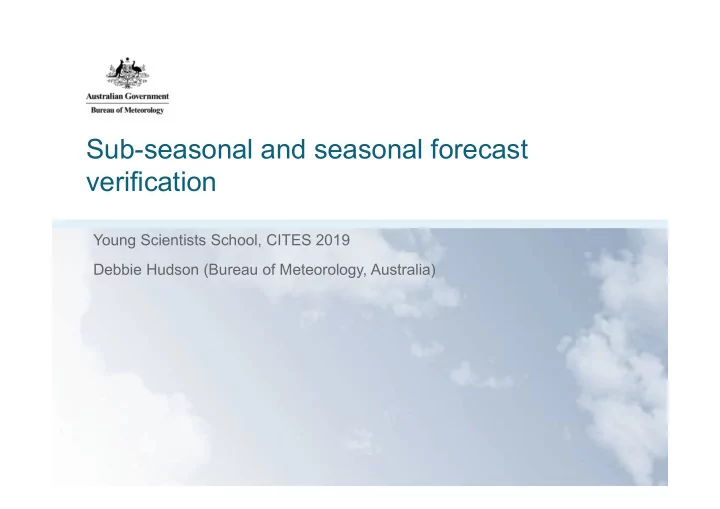 Australian Government
Bureau of Meteorology

Sub-seasonal and seasonal forecast verification

Young Scientists School, CITES 2019

Debbie Hudson (Bureau of Meteorology, Australia)